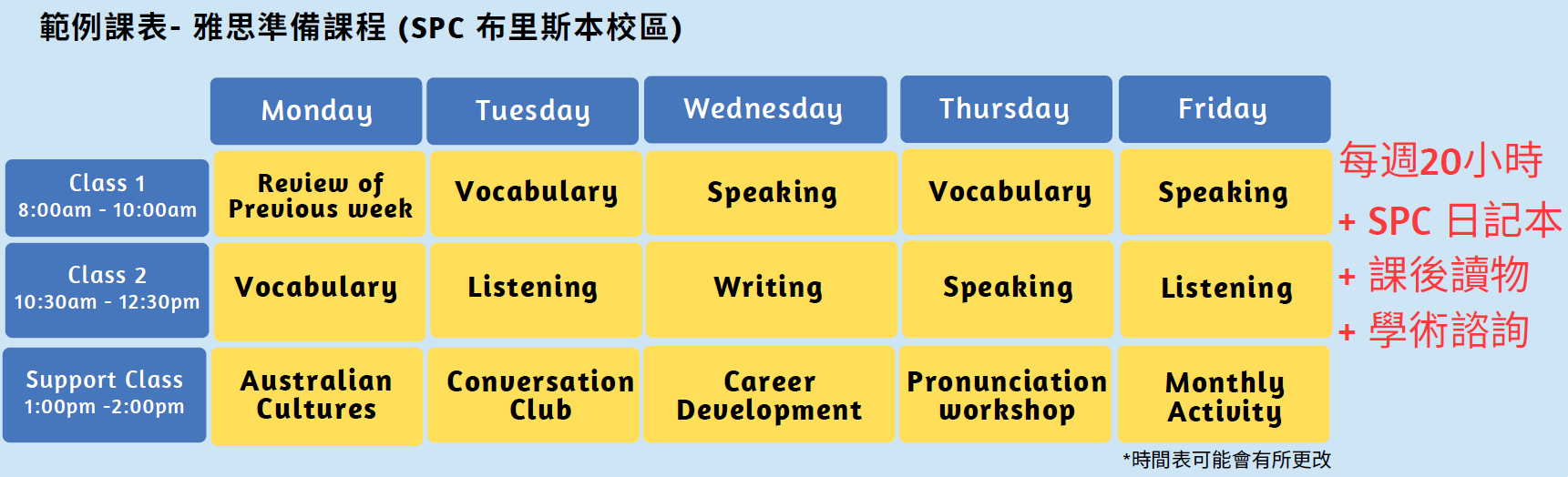 範例課表- 雅思準備課程 (SPC 布里斯本校區)

| | Monday | Tuesday | Wednesday | Thursday | Friday |
|---|---|---|---|---|---|
| Class 1 8:00am - 10:00am | Review of Previous week | Vocabulary | Speaking | Vocabulary | Speaking |
| Class 2 10:30am - 12:30pm | Vocabulary | Listening | Writing | Speaking | Listening |
| Support Class 1:00pm -2:00pm | Australian Cultures | Conversation Club | Career Development | Pronunciation workshop | Monthly Activity |

每週20小時
+ SPC 日記本
+ 課後讀物
+ 學術諮詢

*時間表可能會有所更改